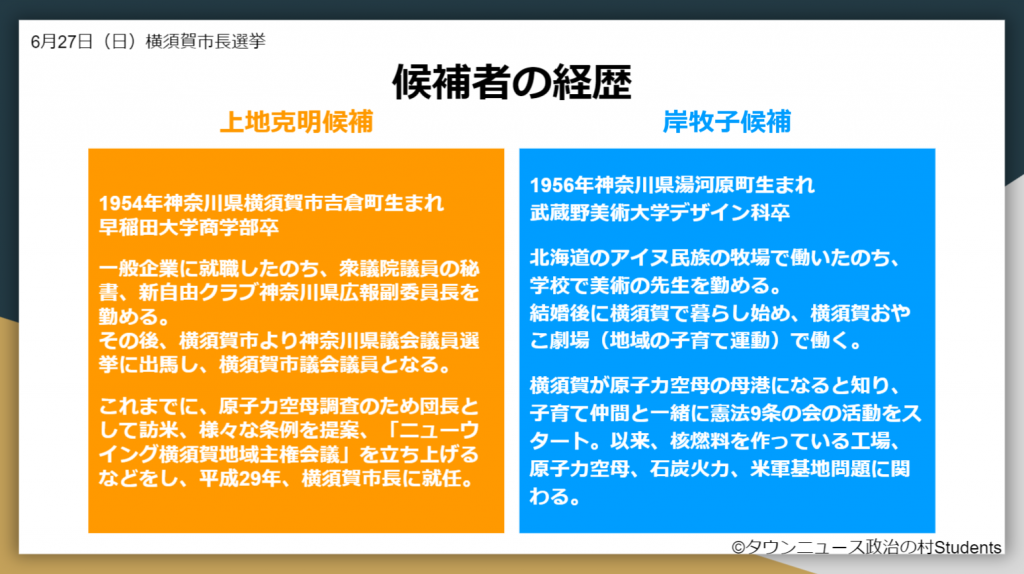 6月27日（日）横須賀市長選挙

候補者の経歴

上地克明候補

1954年神奈川県横須賀市吉倉町生まれ
早稲田大学商学部卒

一般企業に就職したのち、衆議院議員の秘書、新自由クラブ神奈川県広報副委員長を勤める。
その後、横須賀市より神奈川県議会議員選挙に出馬し、横須賀市議会議員となる。

これまでに、原子力空母調査のため団長として訪米、様々な条例を提案、「ニューウイング横須賀地域主権会議」を立ち上げるなどをし、平成29年、横須賀市長に就任。

岸牧子候補

1956年神奈川県湯河原町生まれ
武蔵野美術大学デザイン科卒

北海道のアイヌ民族の牧場で働いたのち、学校で美術の先生を勤める。
結婚後に横須賀で暮らし始め、横須賀おやこ劇場（地域の子育て運動）で働く。

横須賀が原子力空母の母港になると知り、子育て仲間と一緒に憲法9条の会の活動をスタート。以来、核燃料を作っている工場、原子力空母、石炭火力、米軍基地問題に関わる。

©タウンニュース政治の村Students